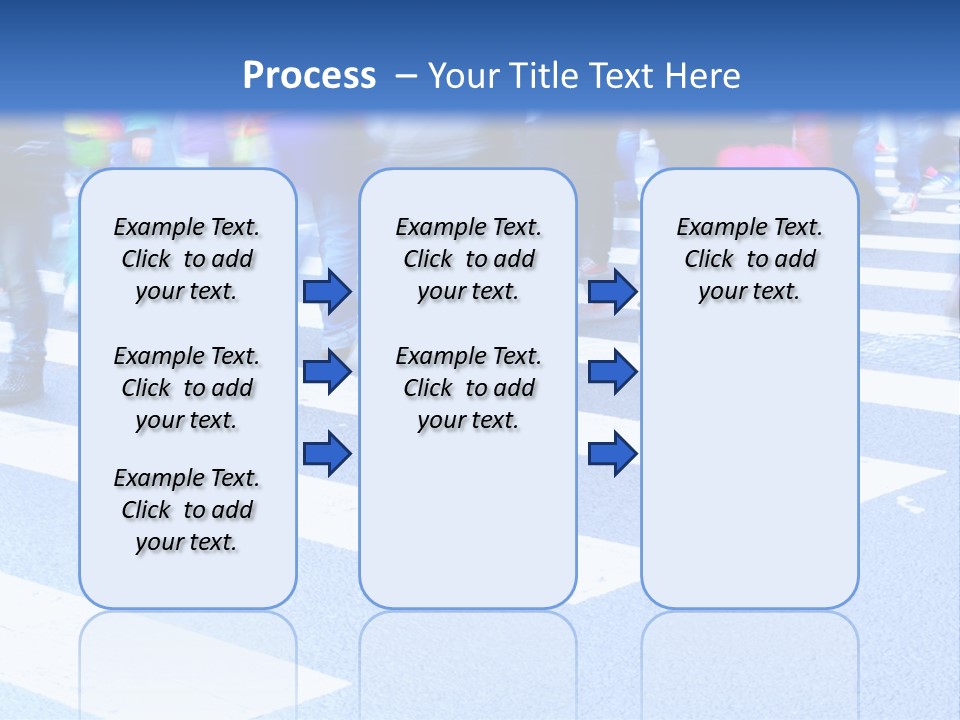 Process – Your Title Text Here

Example Text. Click to add your text.

Example Text. Click to add your text.

Example Text. Click to add your text.

Example Text. Click to add your text.

Example Text. Click to add your text.

Example Text. Click to add your text.